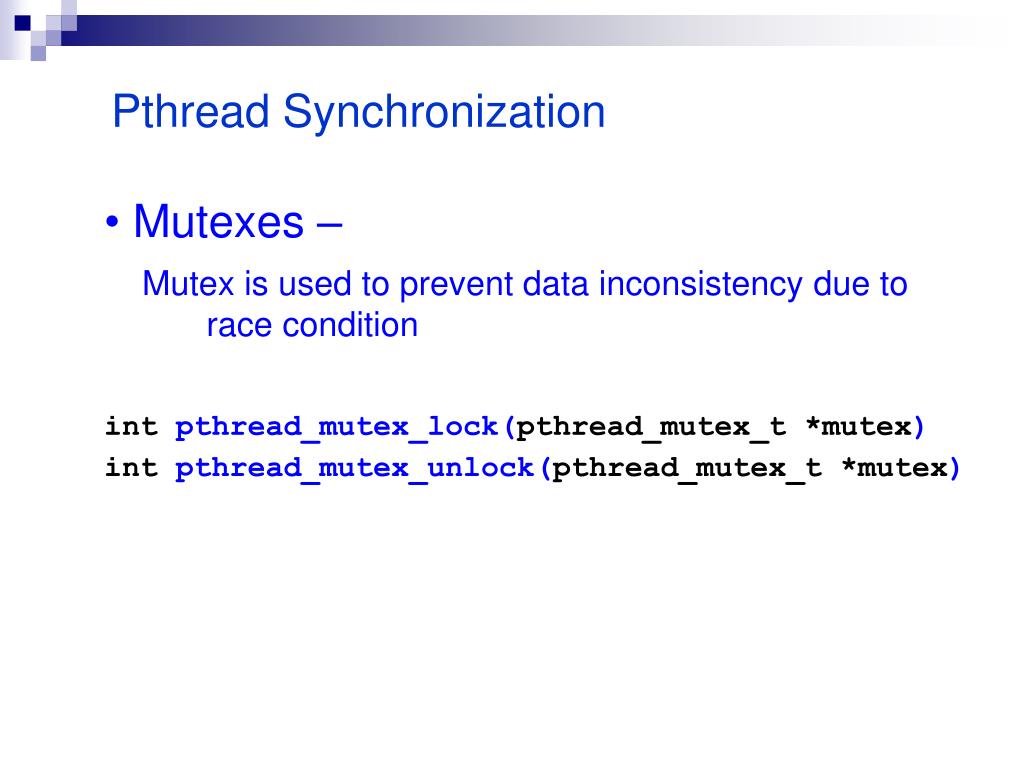 Pthread Synchronization

• Mutexes –

Mutex is used to prevent data inconsistency due to race condition

int pthread_mutex_lock(pthread_mutex_t *mutex)
int pthread_mutex_unlock(pthread_mutex_t *mutex)